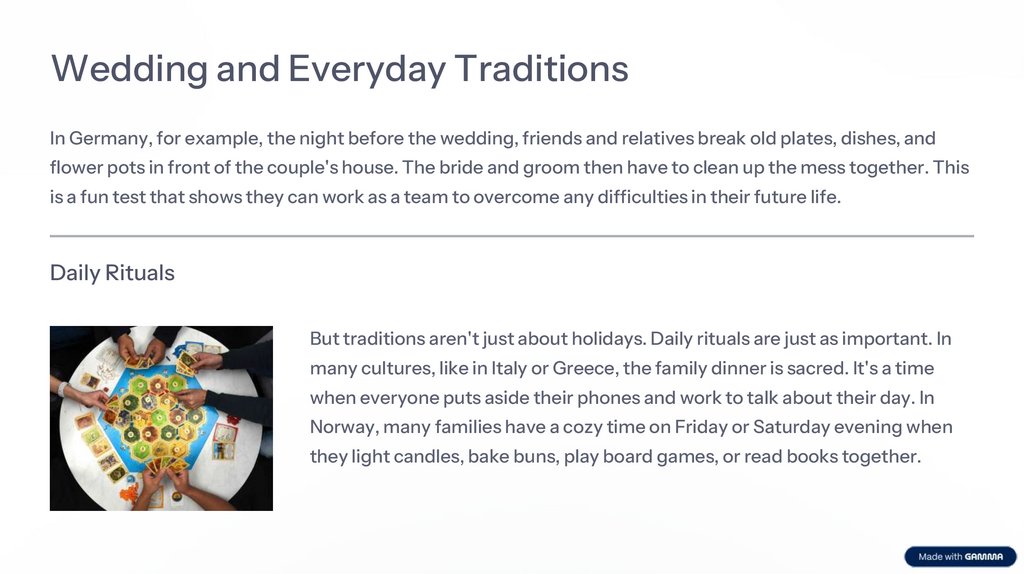 Wedding and Everyday Traditions

In Germany, for example, the night before the wedding, friends and relatives break old plates, dishes, and flower pots in front of the couple's house. The bride and groom then have to clean up the mess together. This is a fun test that shows they can work as a team to overcome any difficulties in their future life.

Daily Rituals

But traditions aren't just about holidays. Daily rituals are just as important. In many cultures, like in Italy or Greece, the family dinner is sacred. It's a time when everyone puts aside their phones and work to talk about their day. In Norway, many families have a cozy time on Friday or Saturday evening when they light candles, bake buns, play board games, or read books together.

Made with GAMMA